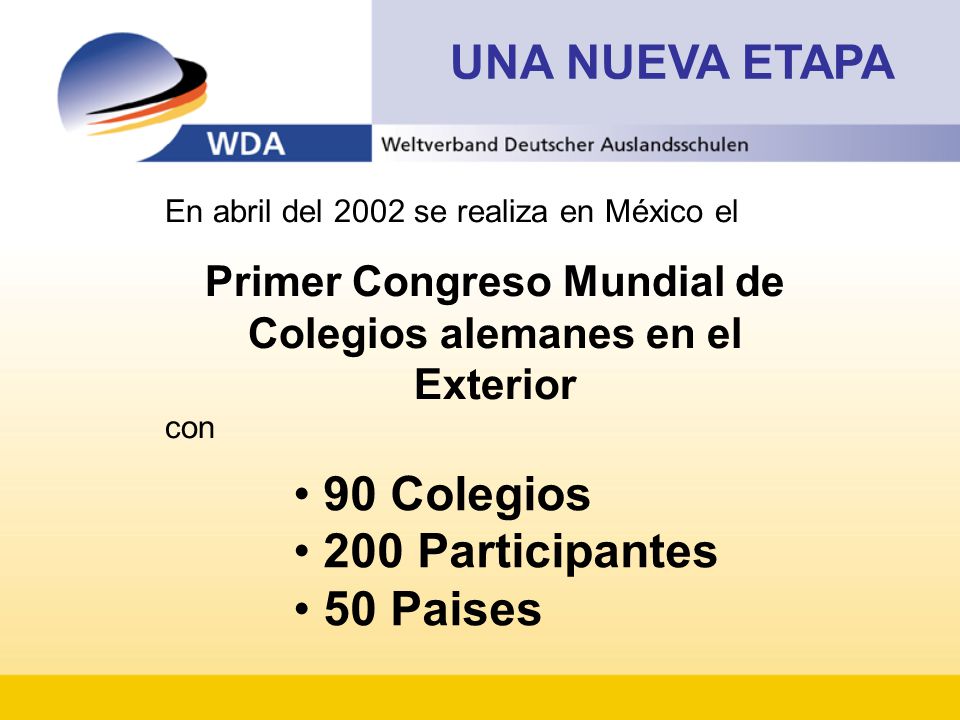 UNA NUEVA ETAPA

WDA

Weltverband Deutscher Auslandsschulen

En abril del 2002 se realiza en México el

Primer Congreso Mundial de Colegios alemanes en el Exterior

con

• 90 Colegios
• 200 Participantes
• 50 Paises